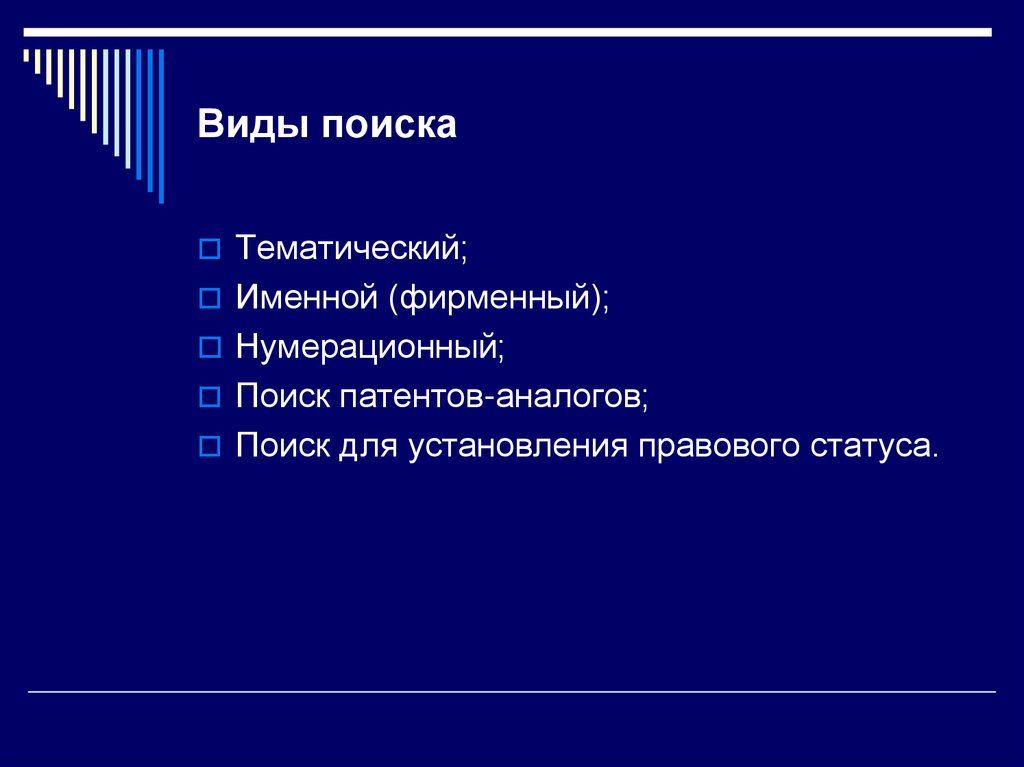 Виды поиска

Тематический;
Именной (фирменный);
Нумерационный;
Поиск патентов-аналогов;
Поиск для установления правового статуса.